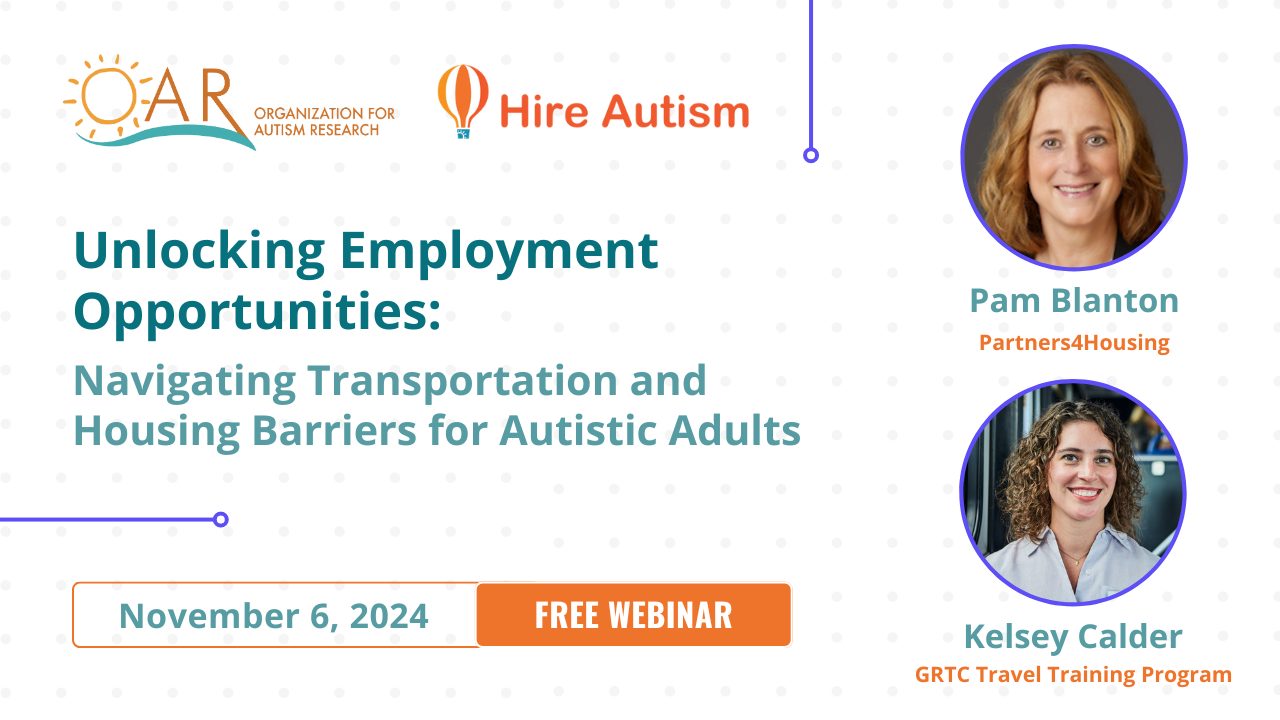 OAR ORGANIZATION FOR AUTISM RESEARCH

Hire Autism

Unlocking Employment Opportunities:

Navigating Transportation and Housing Barriers for Autistic Adults

November 6, 2024

FREE WEBINAR

Pam Blanton
Partners4Housing

Kelsey Calder
GRTC Travel Training Program